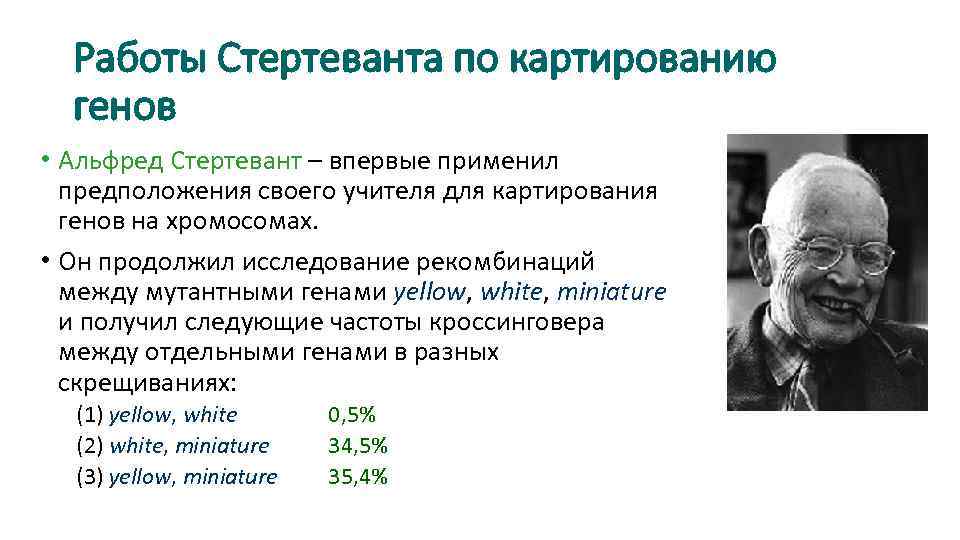 Работы Стертеванта по картированию генов

• Альфред Стертевант – впервые применил предположения своего учителя для картирования генов на хромосомах.

• Он продолжил исследование рекомбинаций между мутантными генами yellow, white, miniature и получил следующие частоты кроссинговера между отдельными генами в разных скрещиваниях:

(1) yellow, white 0,5%
(2) white, miniature 34,5%
(3) yellow, miniature 35,4%